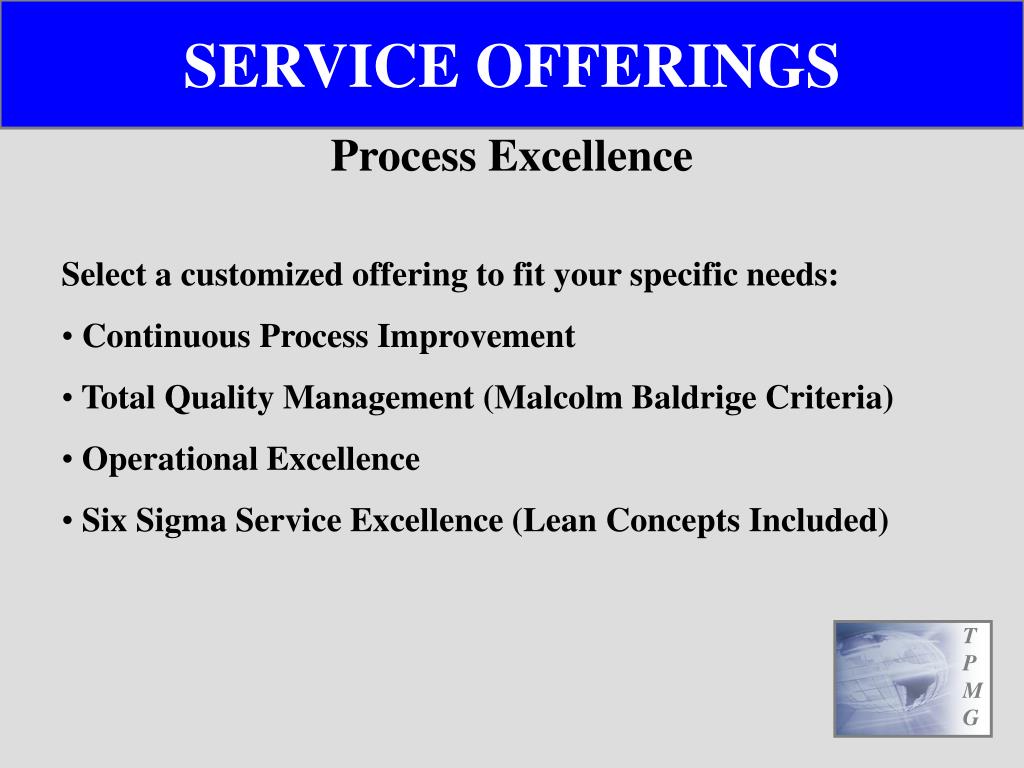 SERVICE OFFERINGS

Process Excellence

Select a customized offering to fit your specific needs:

• Continuous Process Improvement

• Total Quality Management (Malcolm Baldrige Criteria)

• Operational Excellence

• Six Sigma Service Excellence (Lean Concepts Included)

T
P
M
G